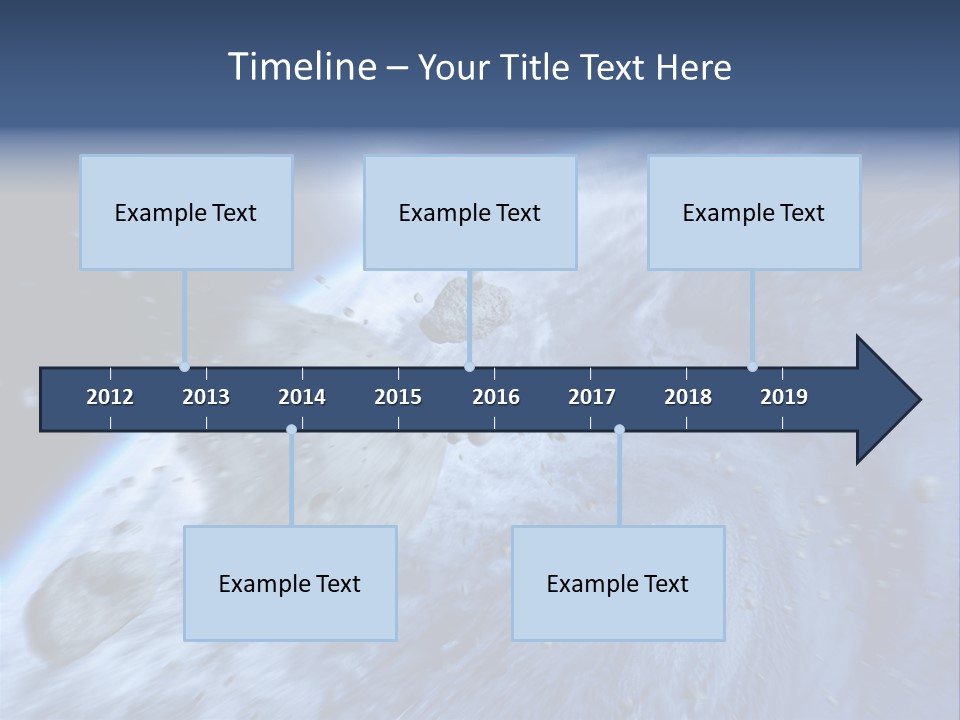 Timeline – Your Title Text Here

Example Text

Example Text

Example Text

2012 2013 2014 2015 2016 2017 2018 2019

Example Text

Example Text